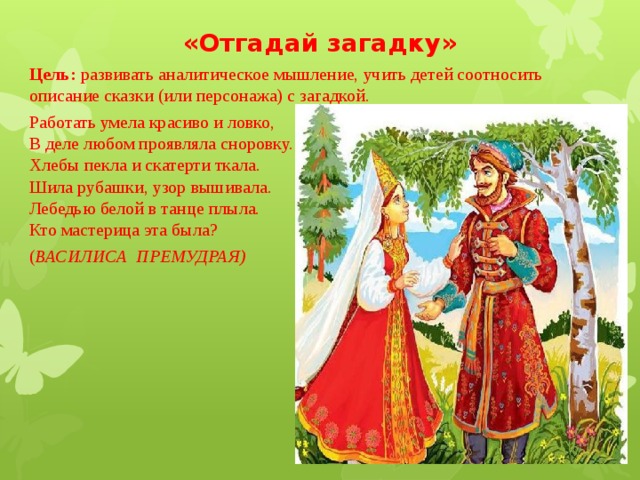 «Отгадай загадку»

Цель: развивать аналитическое мышление, учить детей соотносить описание сказки (или персонажа) с загадкой.

Работать умела красиво и ловко,
В деле любом проявляла сноровку.
Хлебы пекла и скатерти ткала.
Шила рубашки, узор вышивала.
Лебедью белой в танце плыла.
Кто мастерица эта была?
(ВАСИЛИСА ПРЕМУДРАЯ)